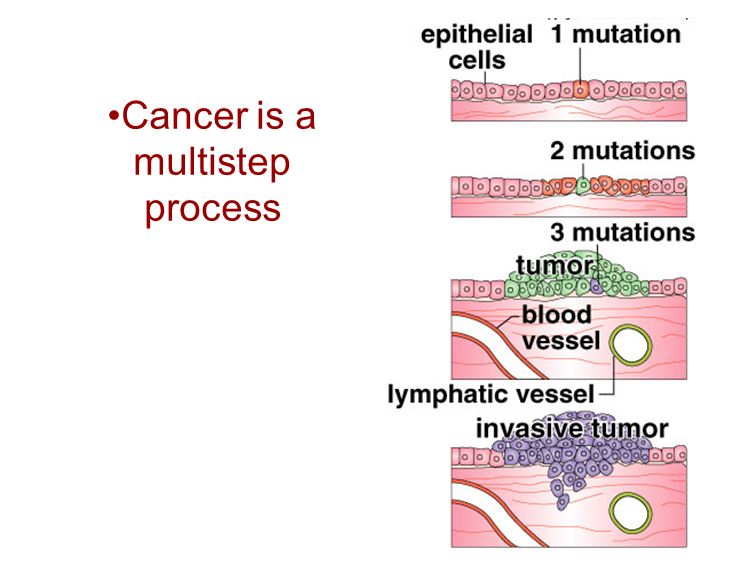 •Cancer is a multistep process

epithelial cells

1 mutation

2 mutations

3 mutations

tumor

blood vessel

lymphatic vessel

invasive tumor